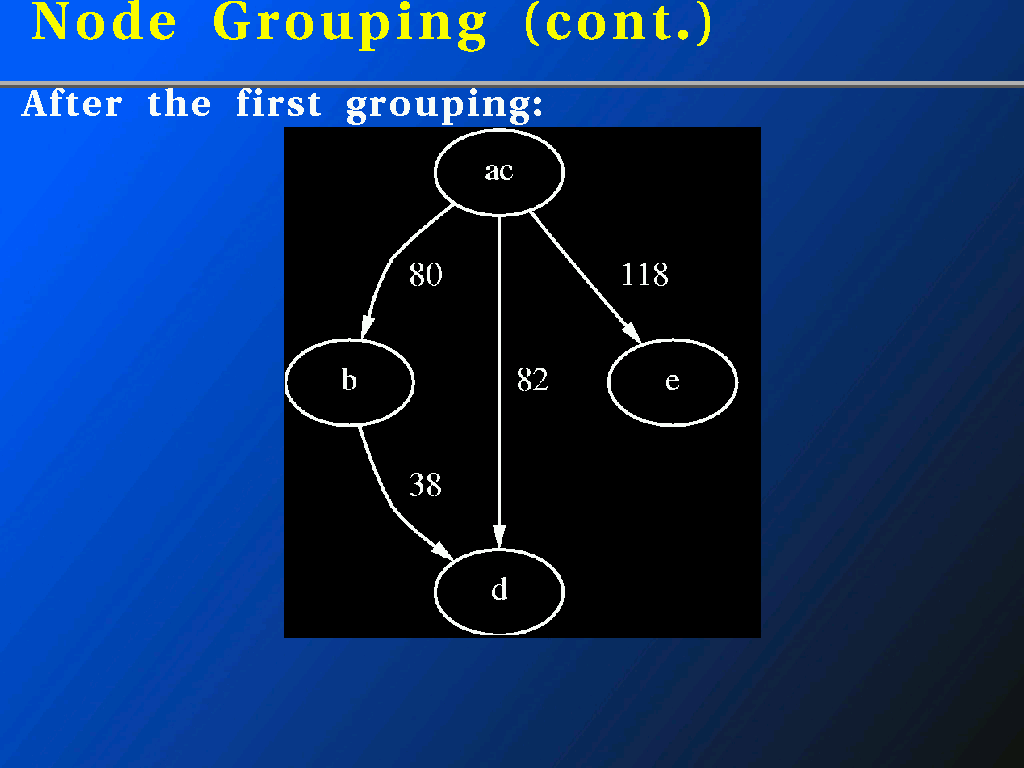 Node Grouping (cont.)

After the first grouping:

ac

80

118

b

82

e

38

d